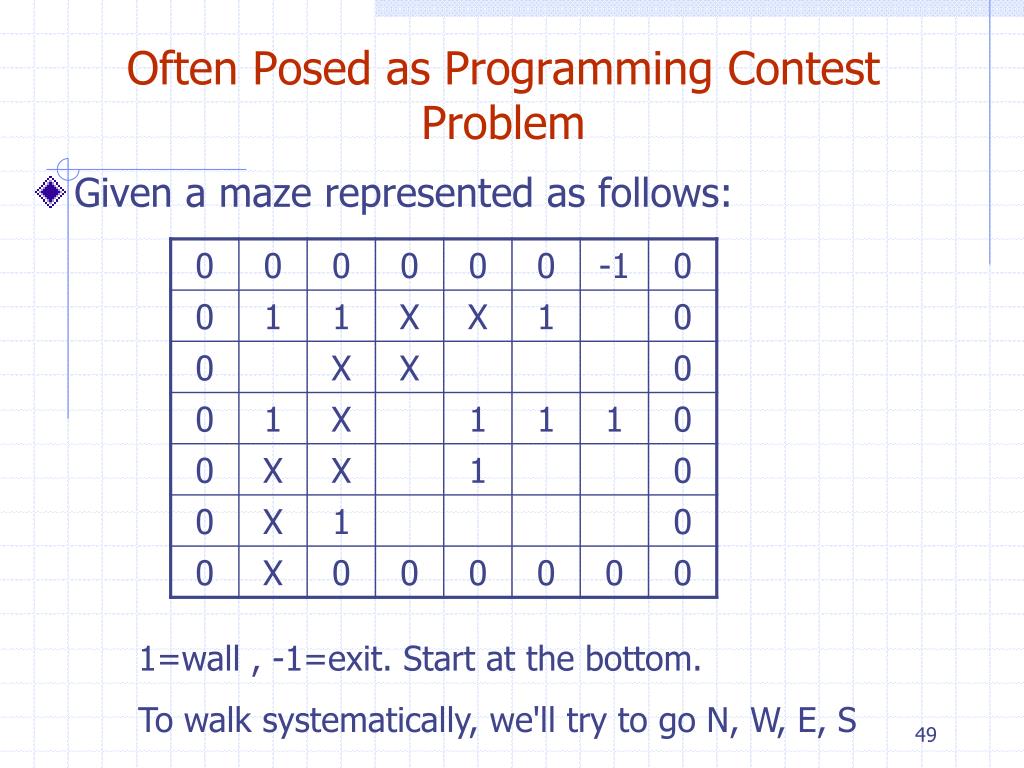 Often Posed as Programming Contest Problem

Given a maze represented as follows:

| 0 | 0 | 0 | 0 | 0 | 0 | -1 | 0 |
|---|---|---|---|---|---|---|---|
| 0 | 1 | 1 | X | X | 1 |  | 0 |
| 0 |  | X | X |  |  |  | 0 |
| 0 | 1 | X |  | 1 | 1 | 1 | 0 |
| 0 | X | X |  | 1 |  |  | 0 |
| 0 | X | 1 |  |  |  |  | 0 |
| 0 | X | 0 | 0 | 0 | 0 | 0 | 0 |

1=wall , -1=exit. Start at the bottom.

To walk systematically, we'll try to go N, W, E, S

49